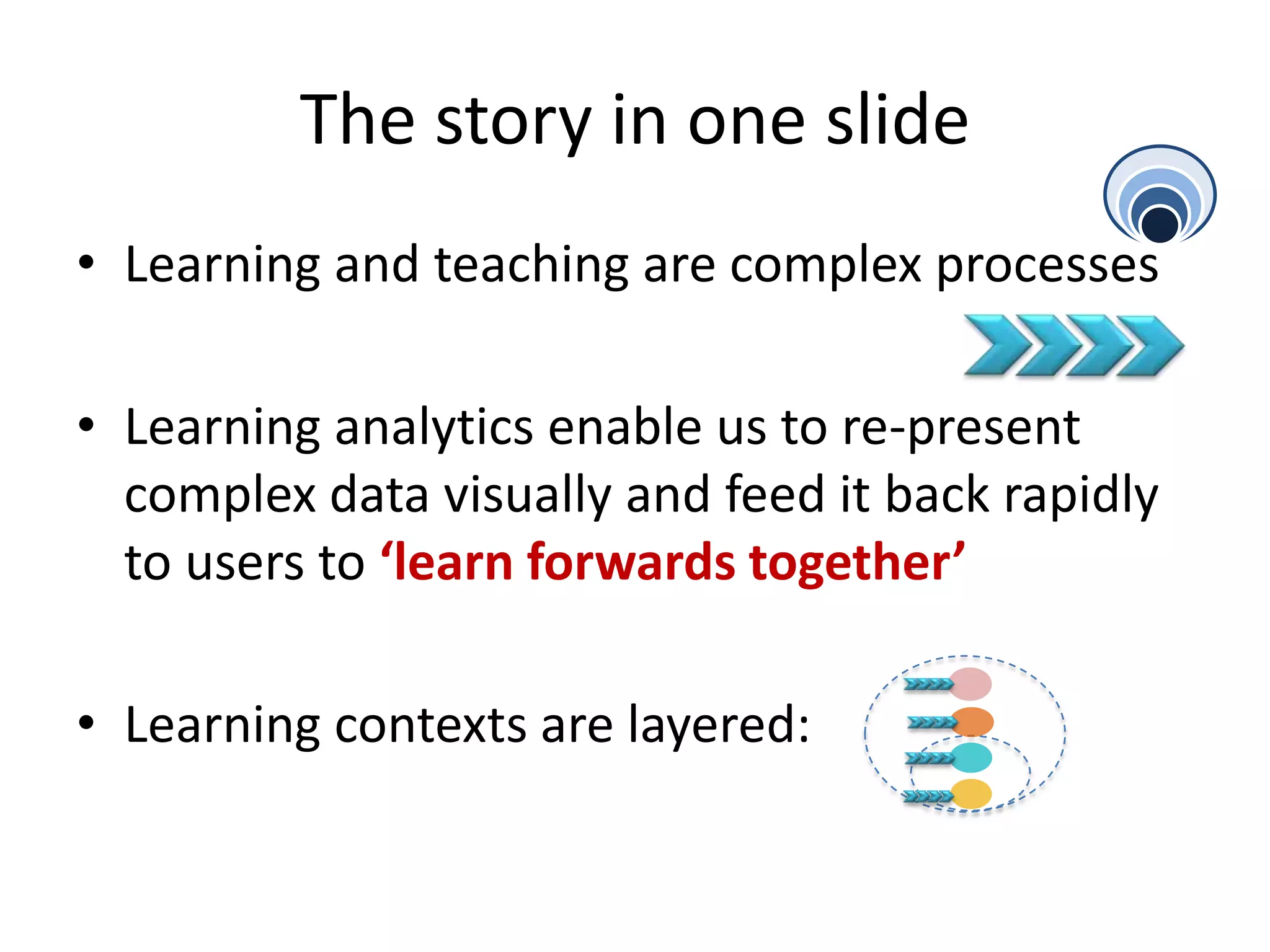 The story in one slide

• Learning and teaching are complex processes

• Learning analytics enable us to re-present complex data visually and feed it back rapidly to users to ‘learn forwards together’

• Learning contexts are layered: